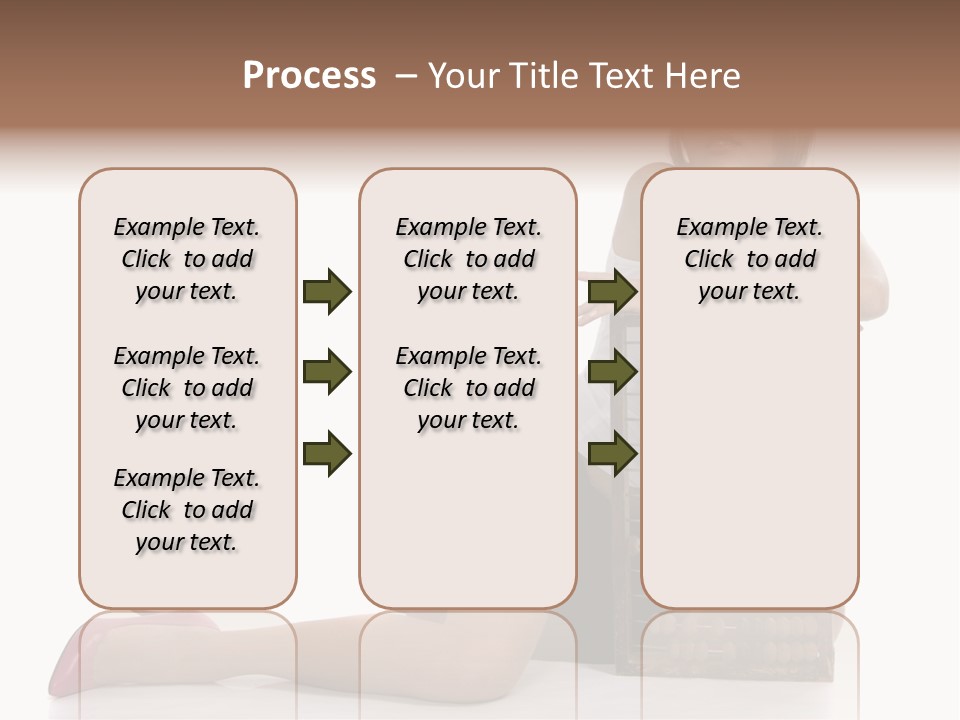 Process – Your Title Text Here

Example Text. Click to add your text.

Example Text. Click to add your text.

Example Text. Click to add your text.

Example Text. Click to add your text.

Example Text. Click to add your text.

Example Text. Click to add your text.